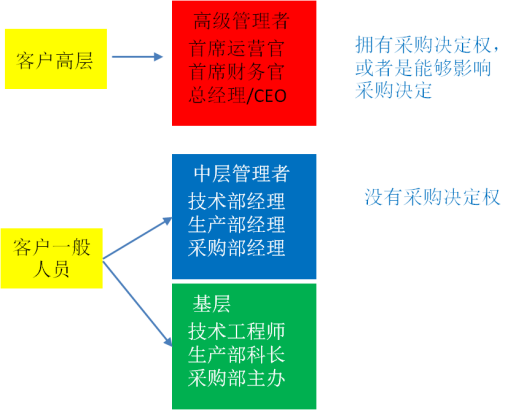 客户高层

高级管理者
首席运营官
首席财务官
总经理/CEO

拥有采购决定权，或者是能够影响采购决定

客户一般人员

中层管理者
技术部经理
生产部经理
采购部经理

没有采购决定权

基层
技术工程师
生产部科长
采购部主办